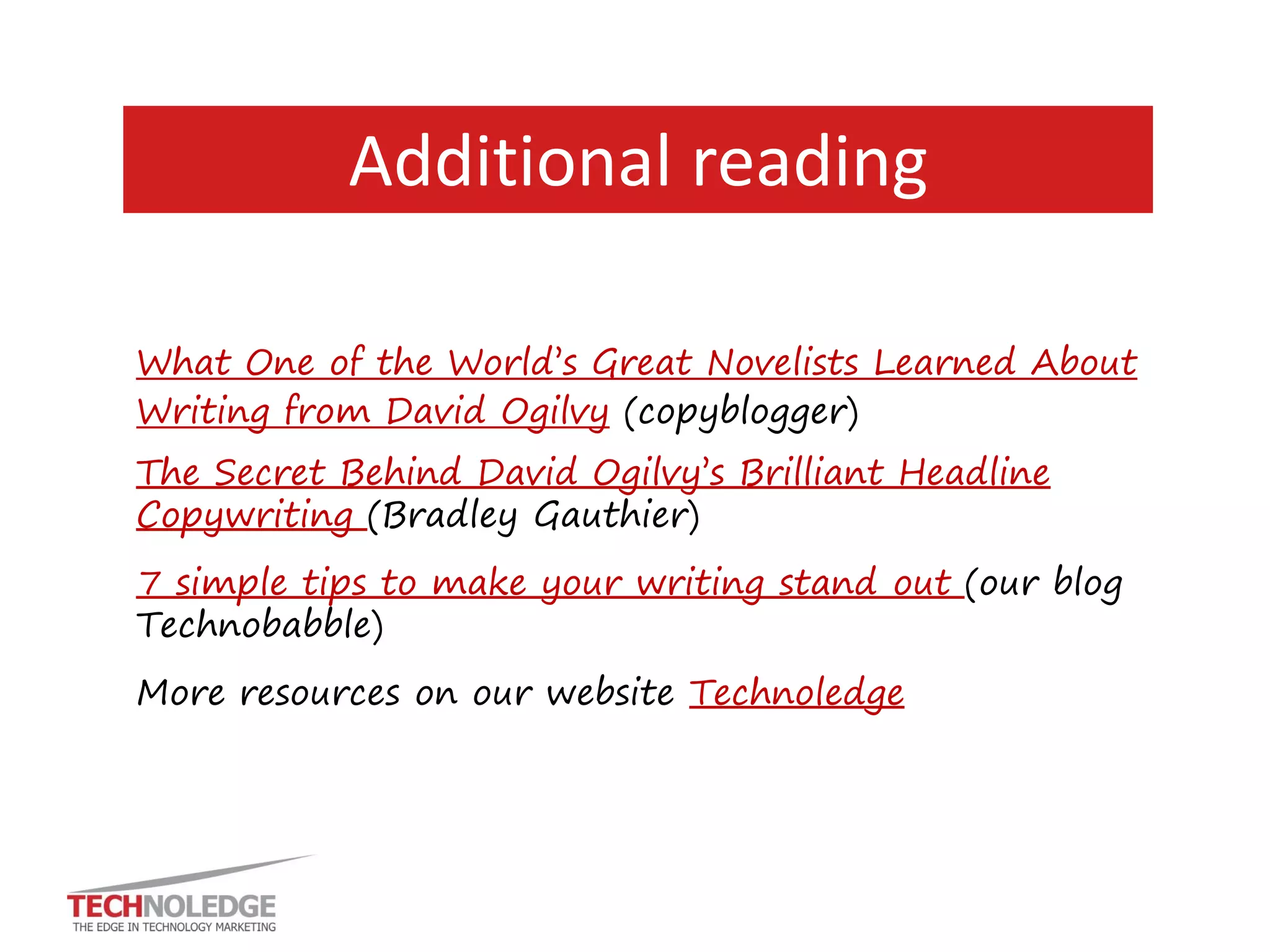 Additional reading

What One of the World's Great Novelists Learned About Writing from David Ogilvy (copyblogger)

The Secret Behind David Ogilvy's Brilliant Headline Copywriting (Bradley Gauthier)

7 simple tips to make your writing stand out (our blog Technobabble)

More resources on our website Technoledge

TECHNOLEDGE
THE EDGE IN TECHNOLOGY MARKETING